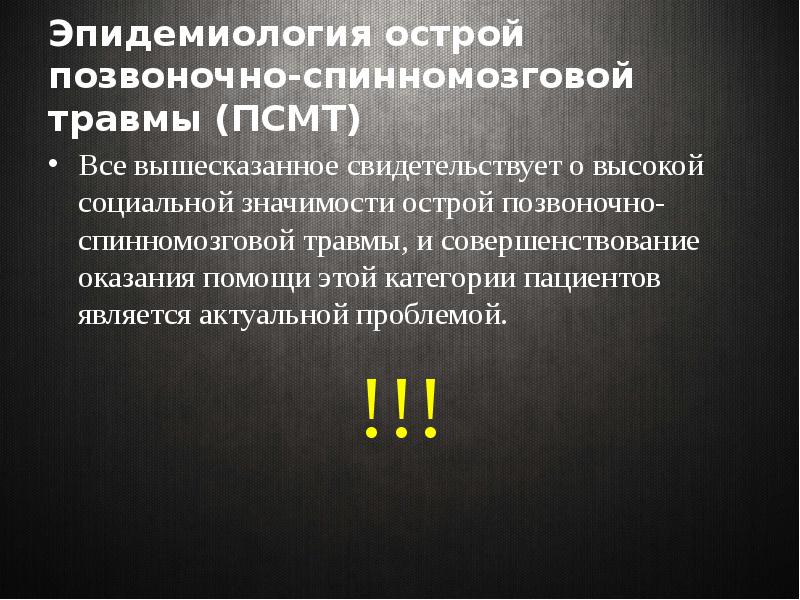 Эпидемиология острой позвоночно-спинномозговой травмы (ПСМТ)

• Все вышесказанное свидетельствует о высокой социальной значимости острой позвоночно-спинномозговой травмы, и совершенствование оказания помощи этой категории пациентов является актуальной проблемой.

!!!